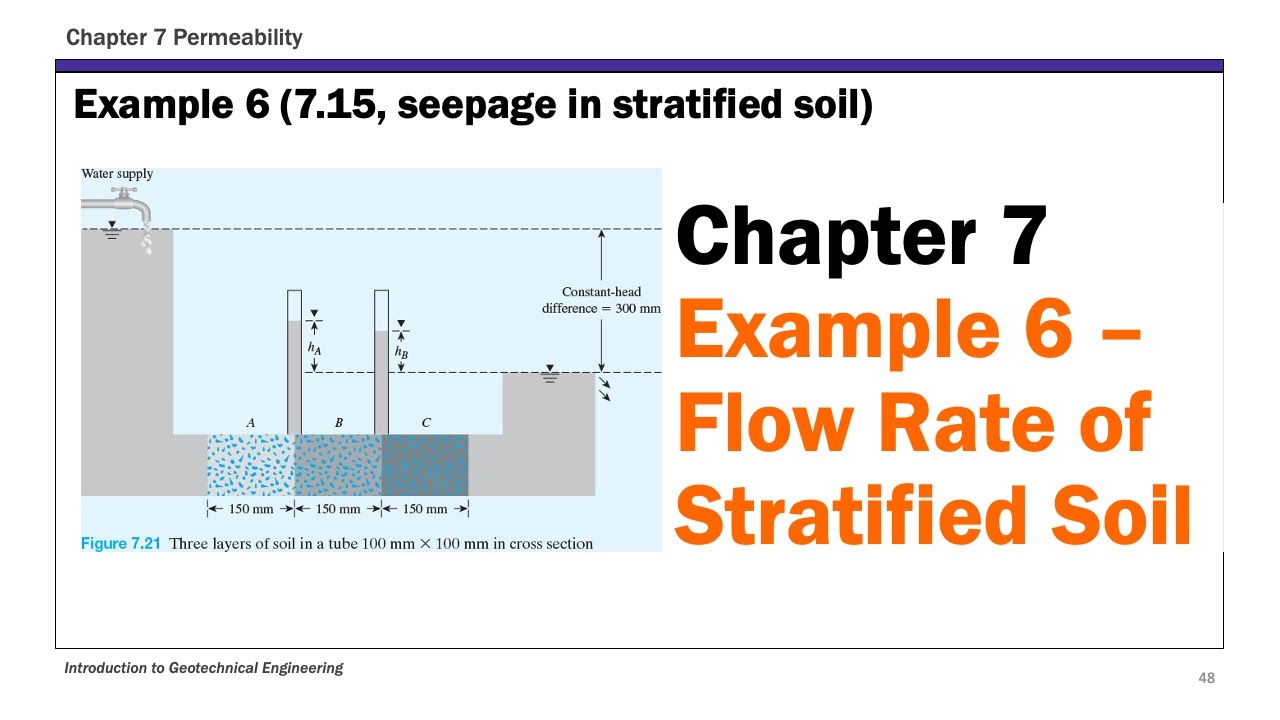 Chapter 7 Permeability

Example 6 (7.15, seepage in stratified soil)

Water supply

Constant-head difference = 300 mm

$h_A$

$h_B$

A

B

C

150 mm

150 mm

150 mm

Figure 7.21 Three layers of soil in a tube 100 mm × 100 mm in cross section

Chapter 7
Example 6 – Flow Rate of Stratified Soil

Introduction to Geotechnical Engineering

48